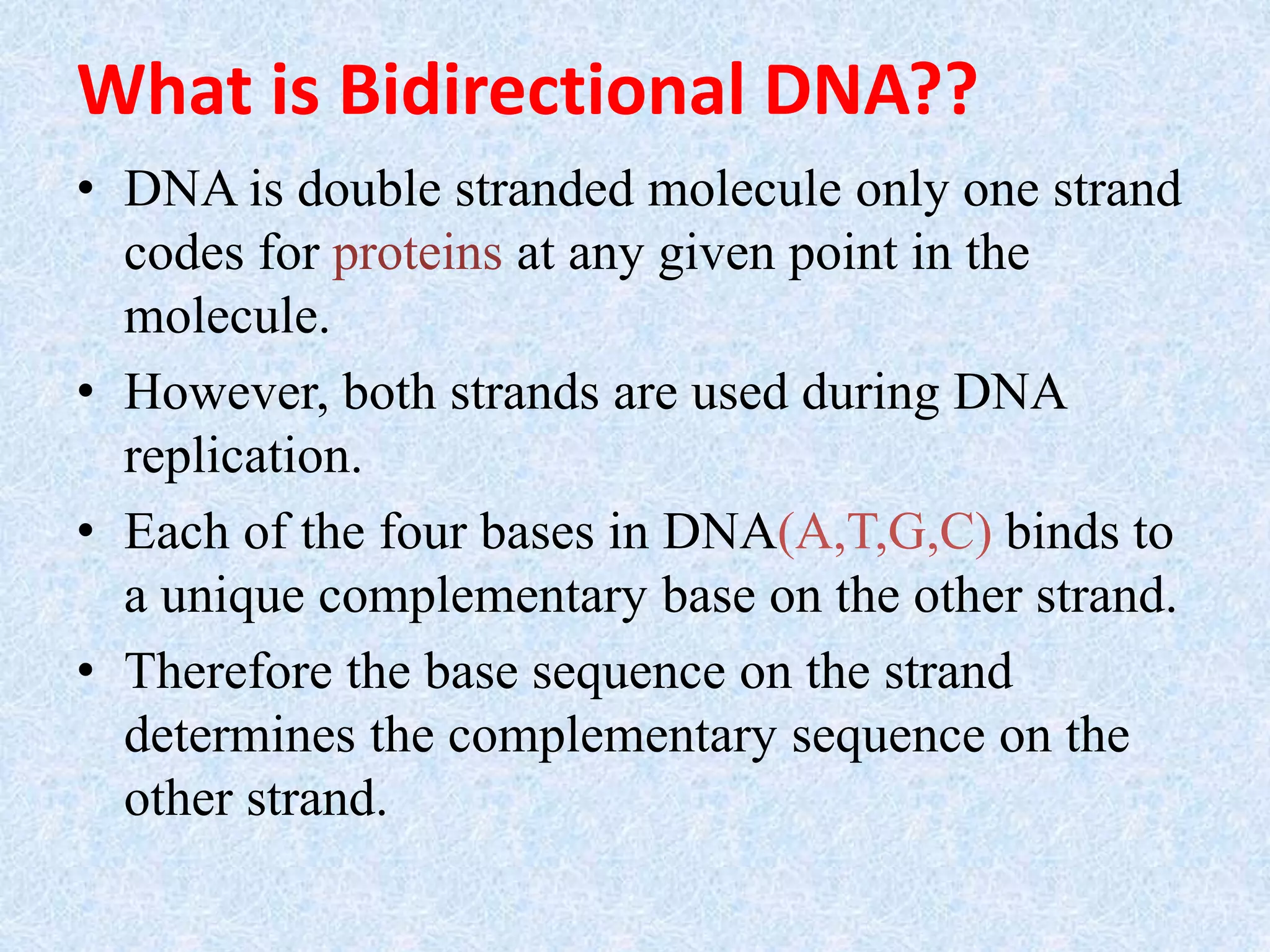 What is Bidirectional DNA??

• DNA is double stranded molecule only one strand codes for proteins at any given point in the molecule.

• However, both strands are used during DNA replication.

• Each of the four bases in DNA(A,T,G,C) binds to a unique complementary base on the other strand.

• Therefore the base sequence on the strand determines the complementary sequence on the other strand.